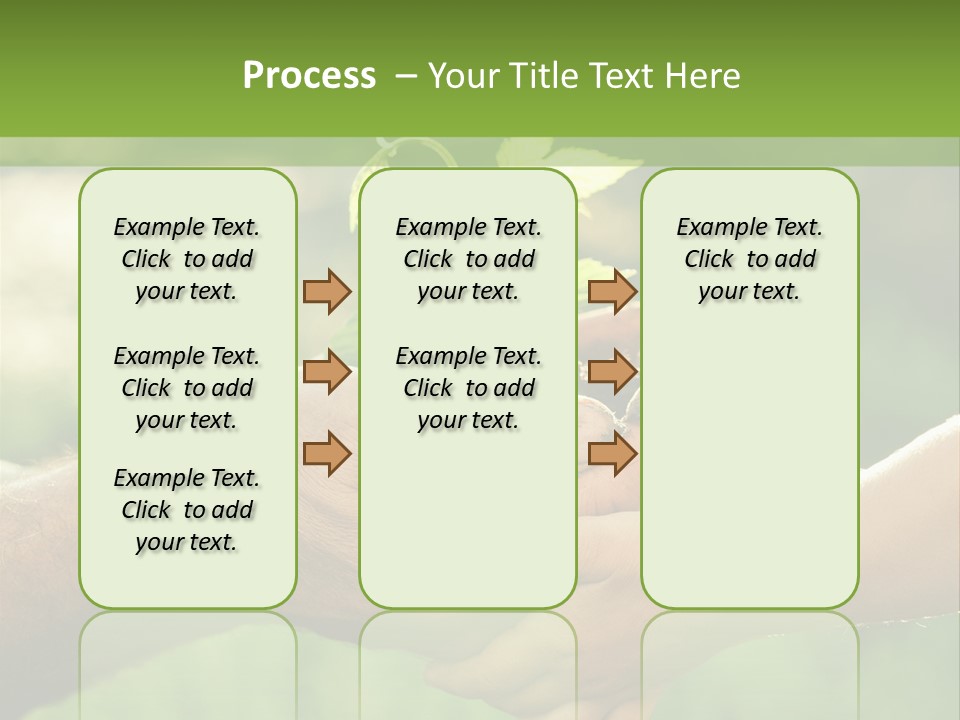 Process – Your Title Text Here

Example Text. Click to add your text.

Example Text. Click to add your text.

Example Text. Click to add your text.

Example Text. Click to add your text.

Example Text. Click to add your text.

Example Text. Click to add your text.